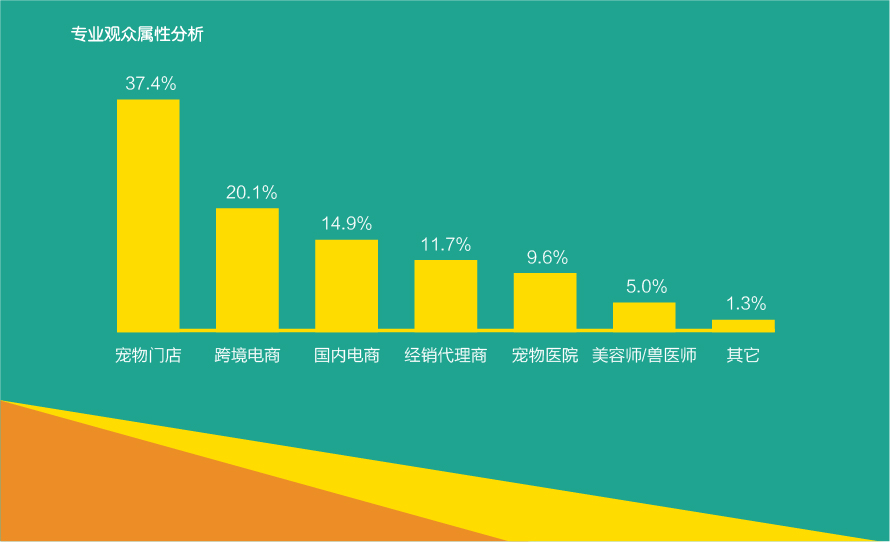 专业观众属性分析

37.4%
20.1%
14.9%
11.7%
9.6%
5.0%
1.3%

宠物门店
跨境电商
国内电商
经销代理商
宠物医院
美容师/兽医师
其它